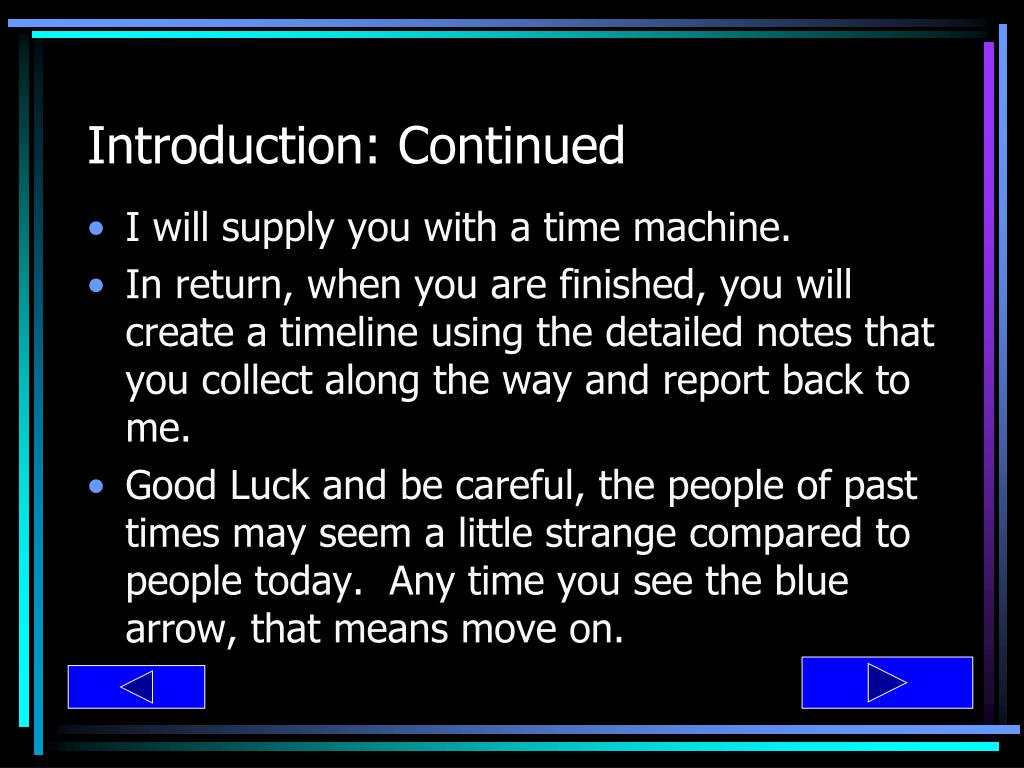 Introduction: Continued

• I will supply you with a time machine.
• In return, when you are finished, you will create a timeline using the detailed notes that you collect along the way and report back to me.
• Good Luck and be careful, the people of past times may seem a little strange compared to people today.  Any time you see the blue arrow, that means move on.